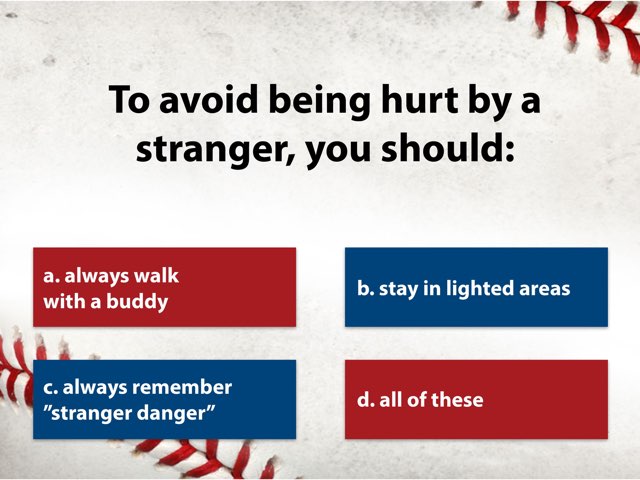 To avoid being hurt by a stranger, you should:

a. always walk with a buddy

b. stay in lighted areas

c. always remember ”stranger danger”

d. all of these